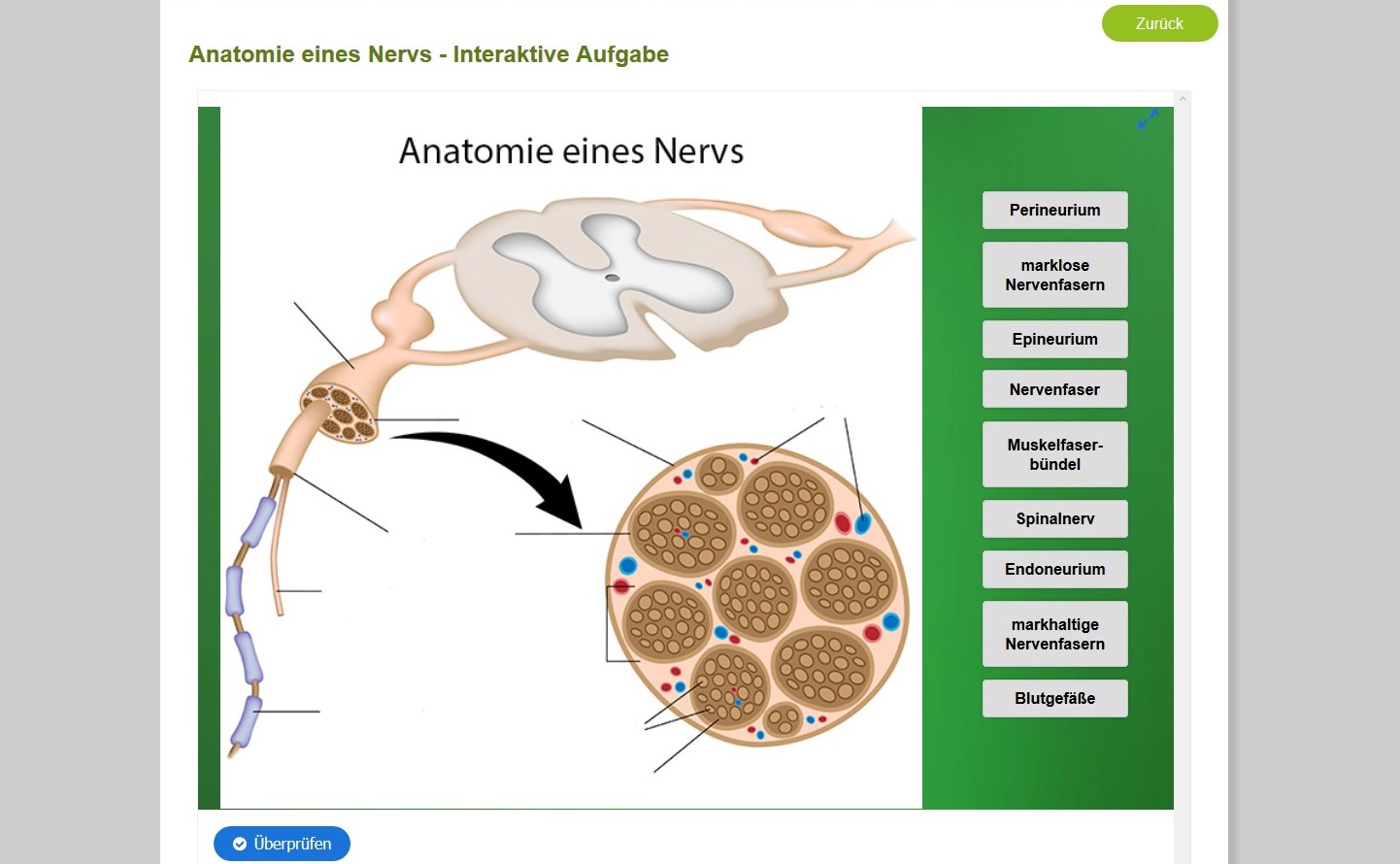 Zurück

Anatomie eines Nervs - Interaktive Aufgabe

Anatomie eines Nervs

Perineurium

marklose Nervenfasern

Epineurium

Nervenfaser

Muskelfaserbündel

Spinalnerv

Endoneurium

markhaltige Nervenfasern

Blutgefäße

Überprüfen